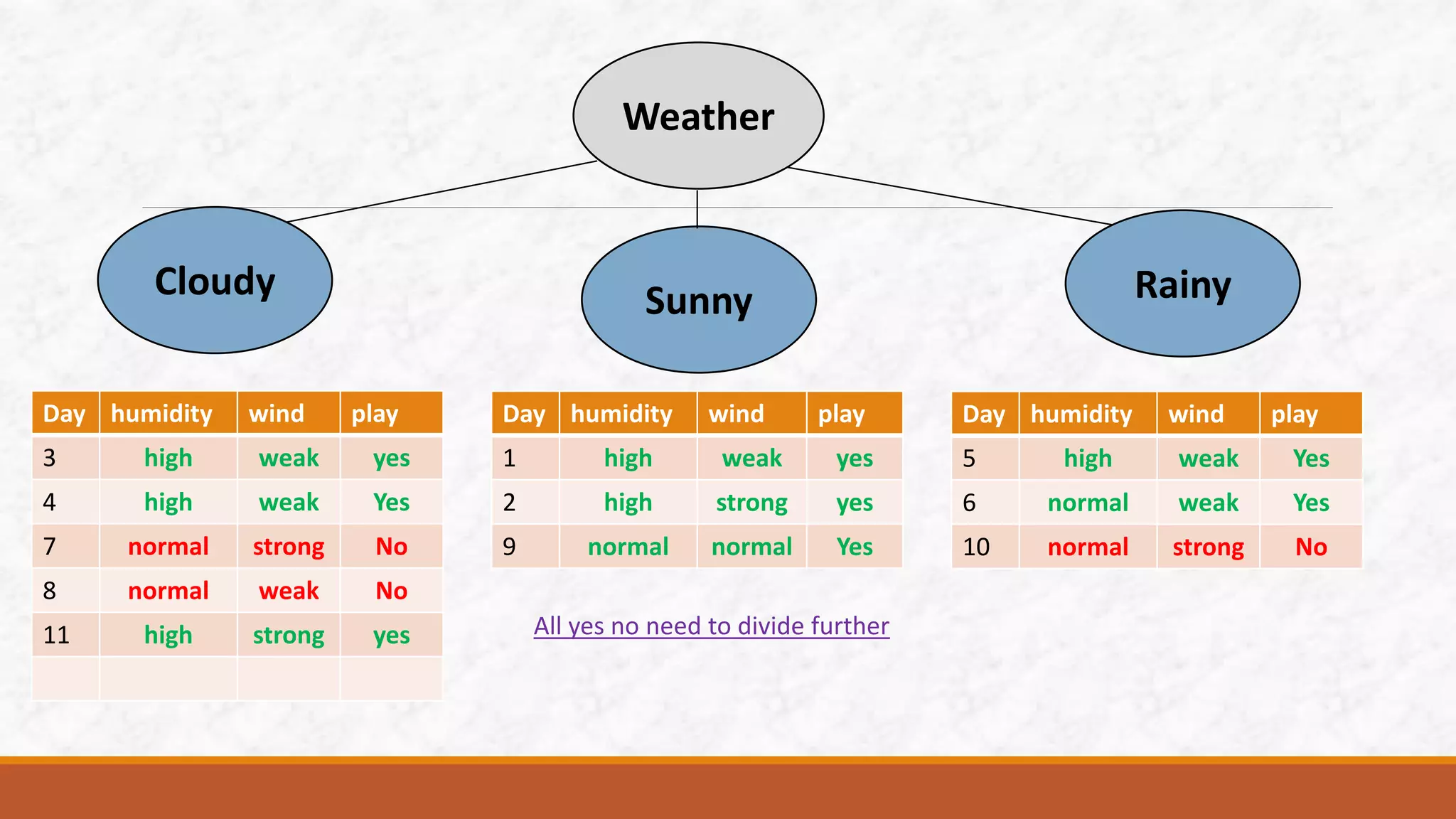 Weather

Cloudy

Sunny

Rainy

| Day | humidity | wind | play |
|---|---|---|---|
| 3 | high | weak | yes |
| 4 | high | weak | Yes |
| 7 | normal | strong | No |
| 8 | normal | weak | No |
| 11 | high | strong | yes |
| | | | |

| Day | humidity | wind | play |
|---|---|---|---|
| 1 | high | weak | yes |
| 2 | high | strong | yes |
| 9 | normal | normal | Yes |

All yes no need to divide further

| Day | humidity | wind | play |
|---|---|---|---|
| 5 | high | weak | Yes |
| 6 | normal | weak | Yes |
| 10 | normal | strong | No |